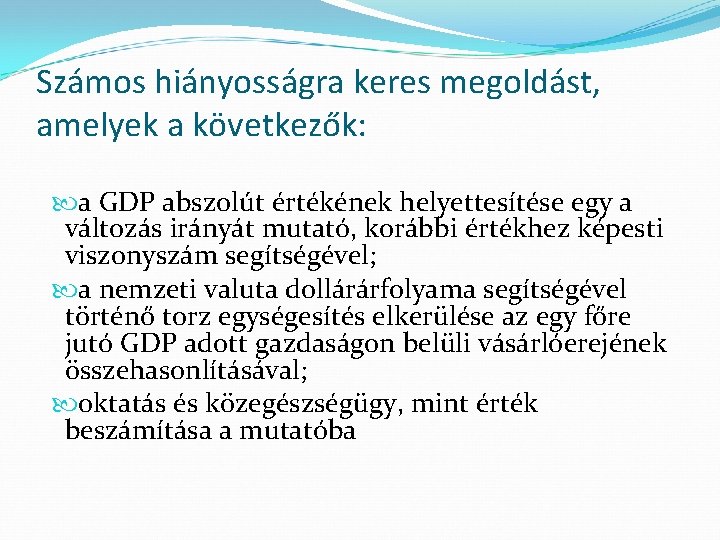 Számos hiányosságra keres megoldást, amelyek a következők:

a GDP abszolút értékének helyettesítése egy a változás irányát mutató, korábbi értékhez képesti viszonyszám segítségével;

a nemzeti valuta dollárárfolyama segítségével történő torz egységesítés elkerülése az egy főre jutó GDP adott gazdaságon belüli vásárlóerejének összehasonlításával;

oktatás és közegészségügy, mint érték beszámítása a mutatóba